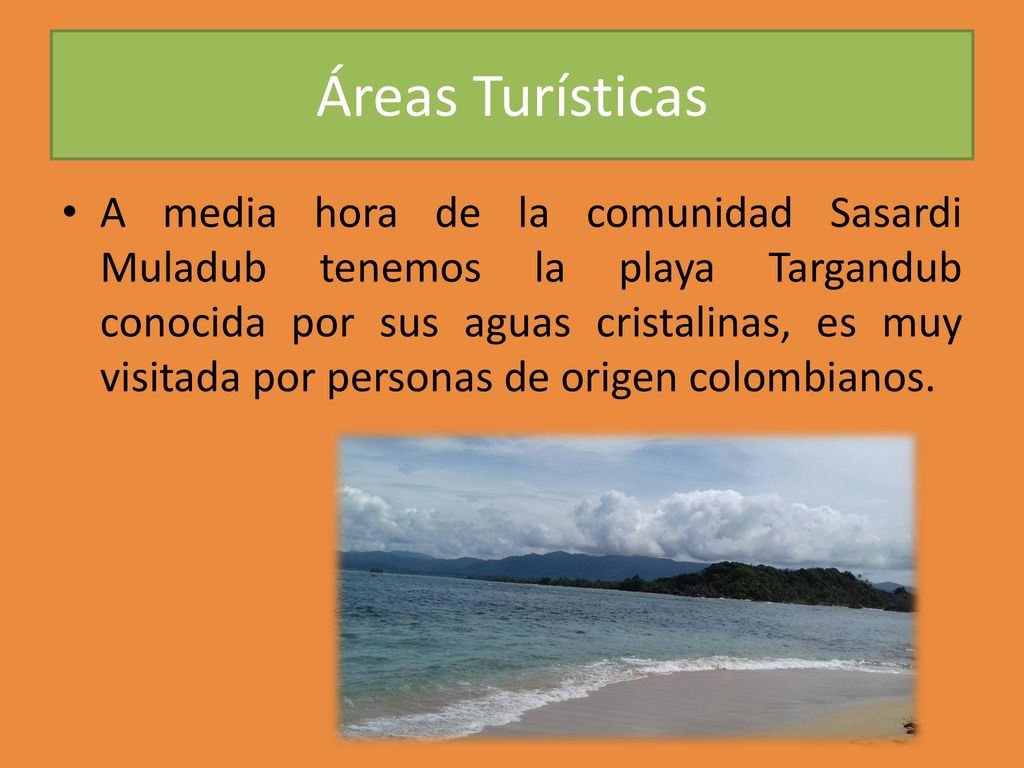 Áreas Turísticas

• A media hora de la comunidad Sasardi Muladub tenemos la playa Targandub conocida por sus aguas cristalinas, es muy visitada por personas de origen colombianos.